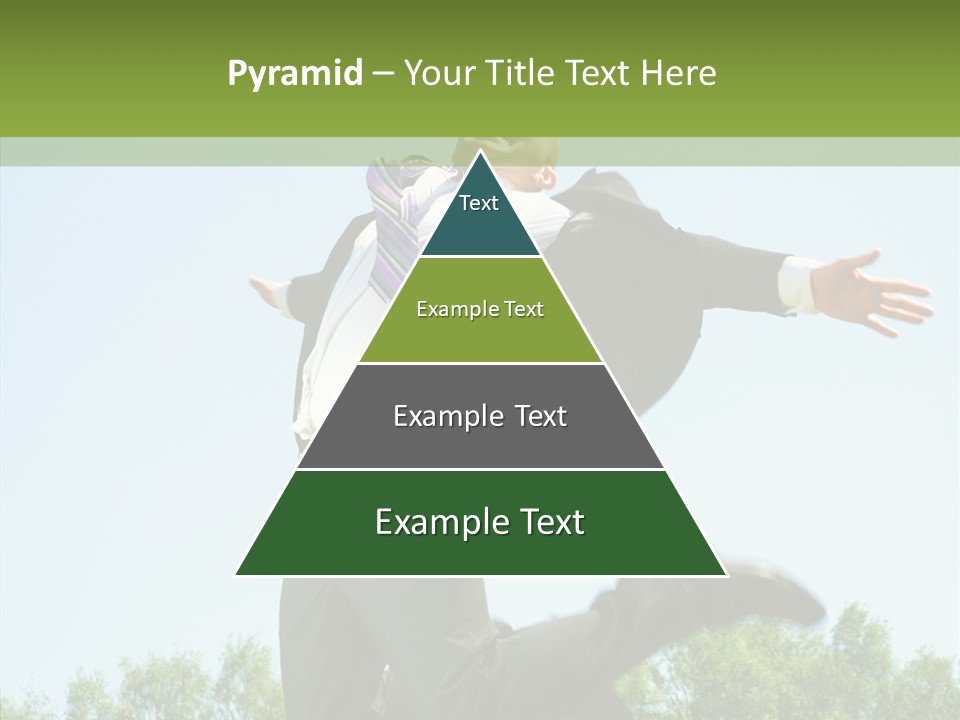 Pyramid – Your Title Text Here

Text

Example Text

Example Text

Example Text